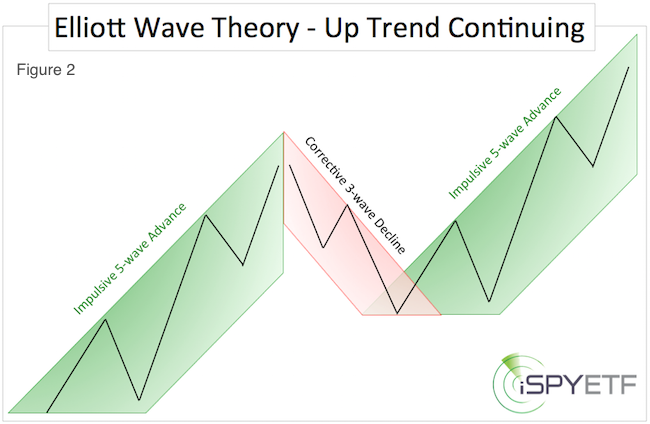 Elliott Wave Theory - Up Trend Continuing

Figure 2

Impulsive 5-wave Advance

Corrective 3-wave Decline

Impulsive 5-wave Advance

iSPYETF